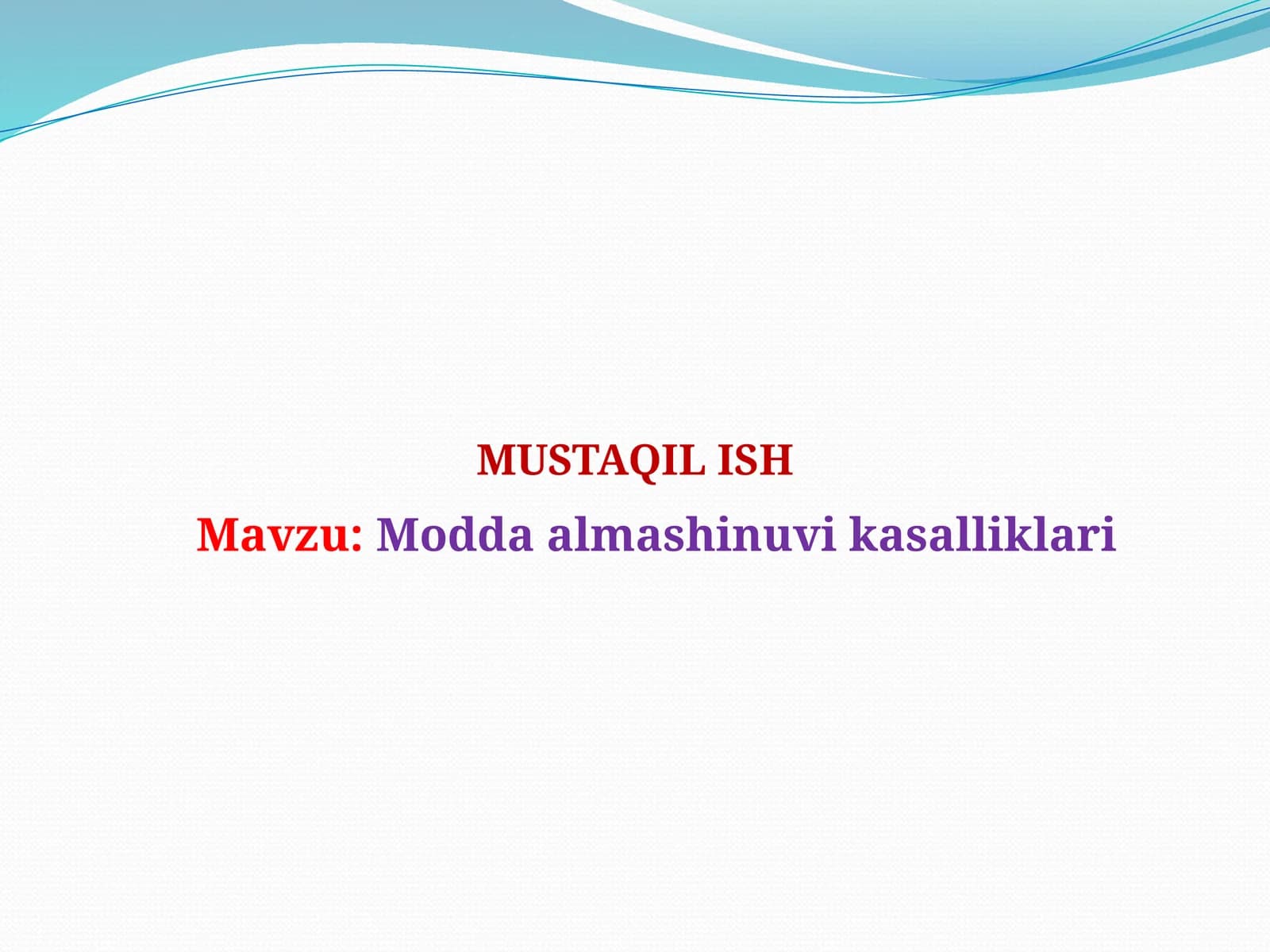 MUSTAQIL ISH

Mavzu: Modda almashinuvi kasalliklari